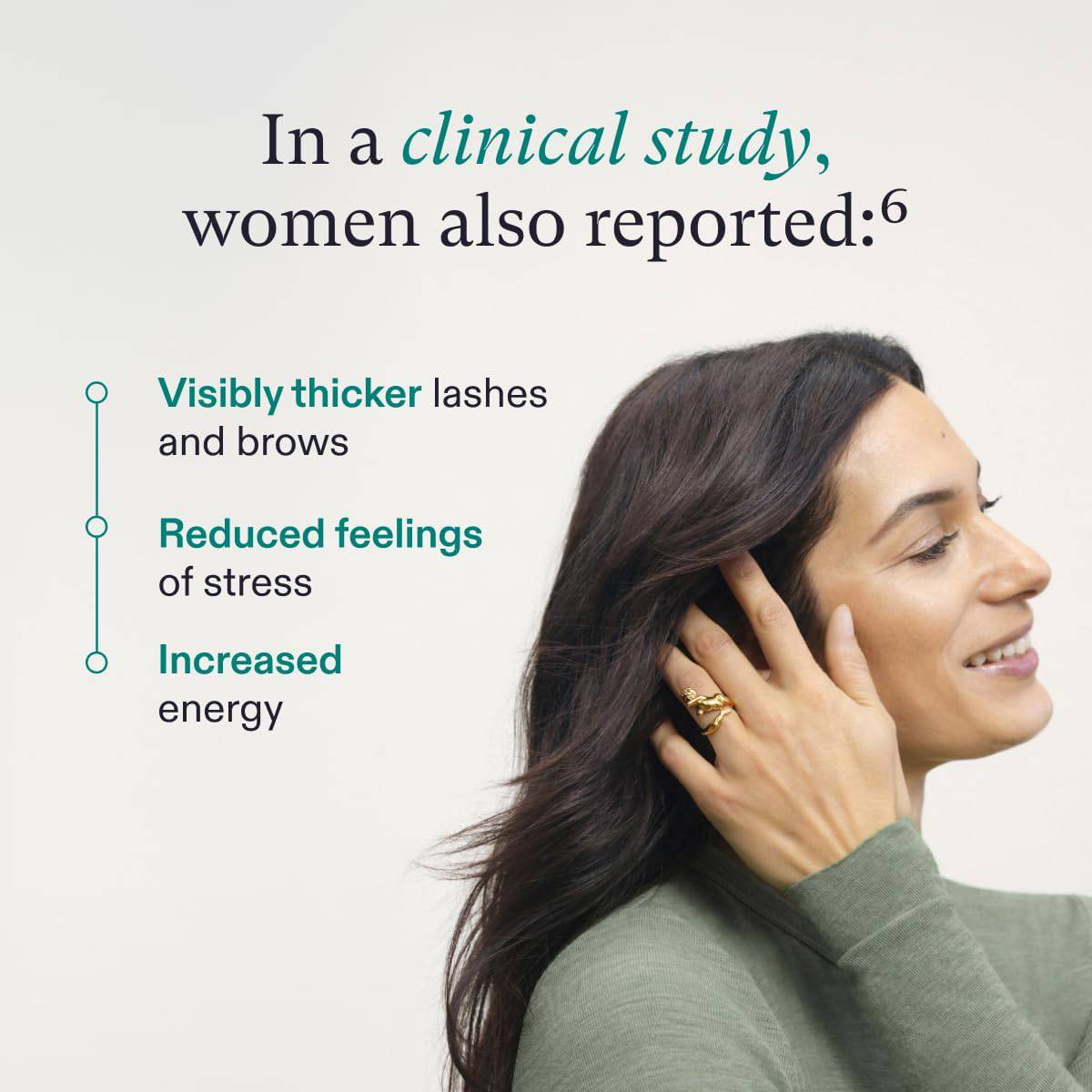 In a clinical study, women also reported:$^6$

Visibly thicker lashes and brows

Reduced feelings of stress

Increased energy